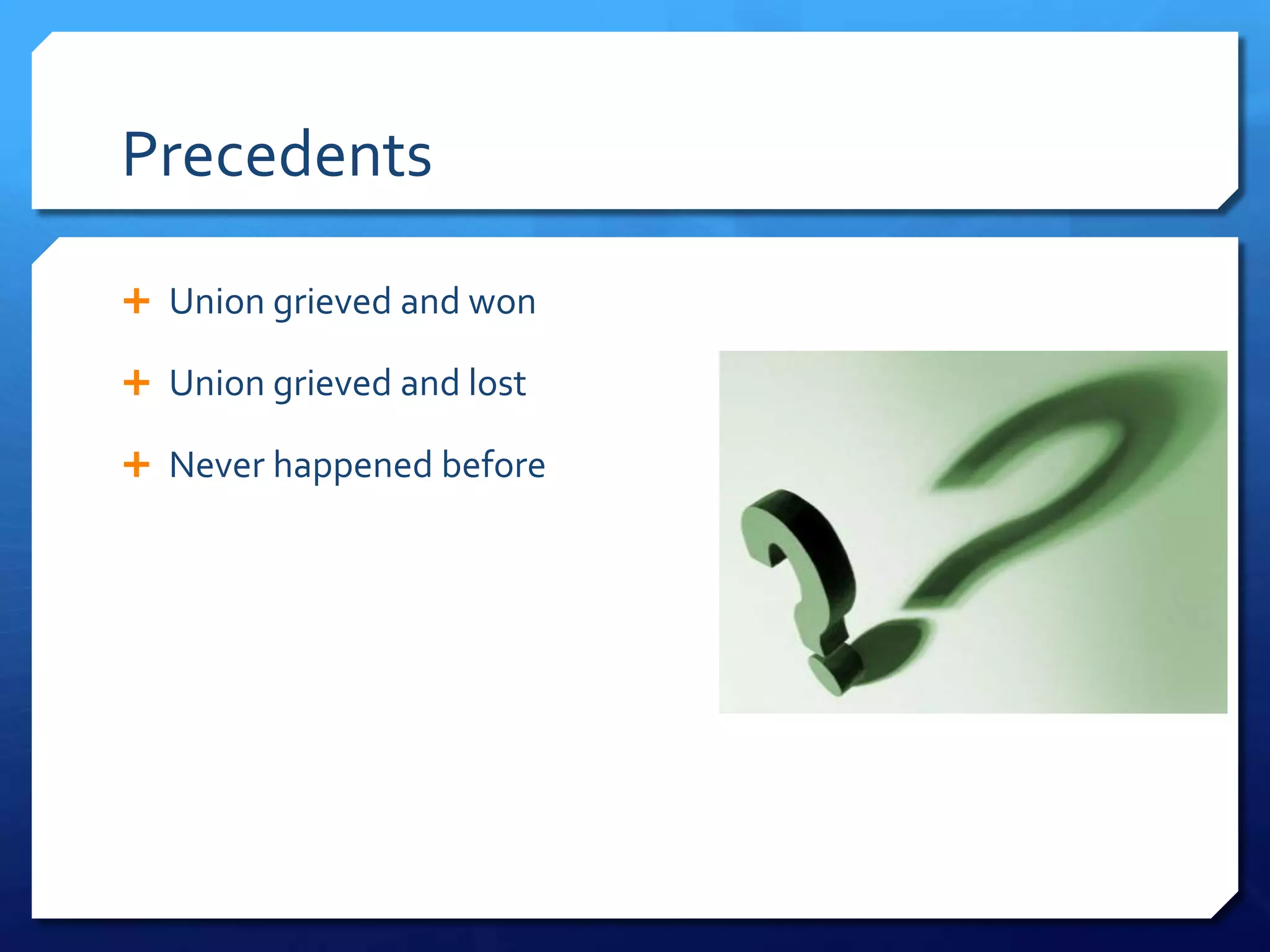 Precedents

+ Union grieved and won

+ Union grieved and lost

+ Never happened before